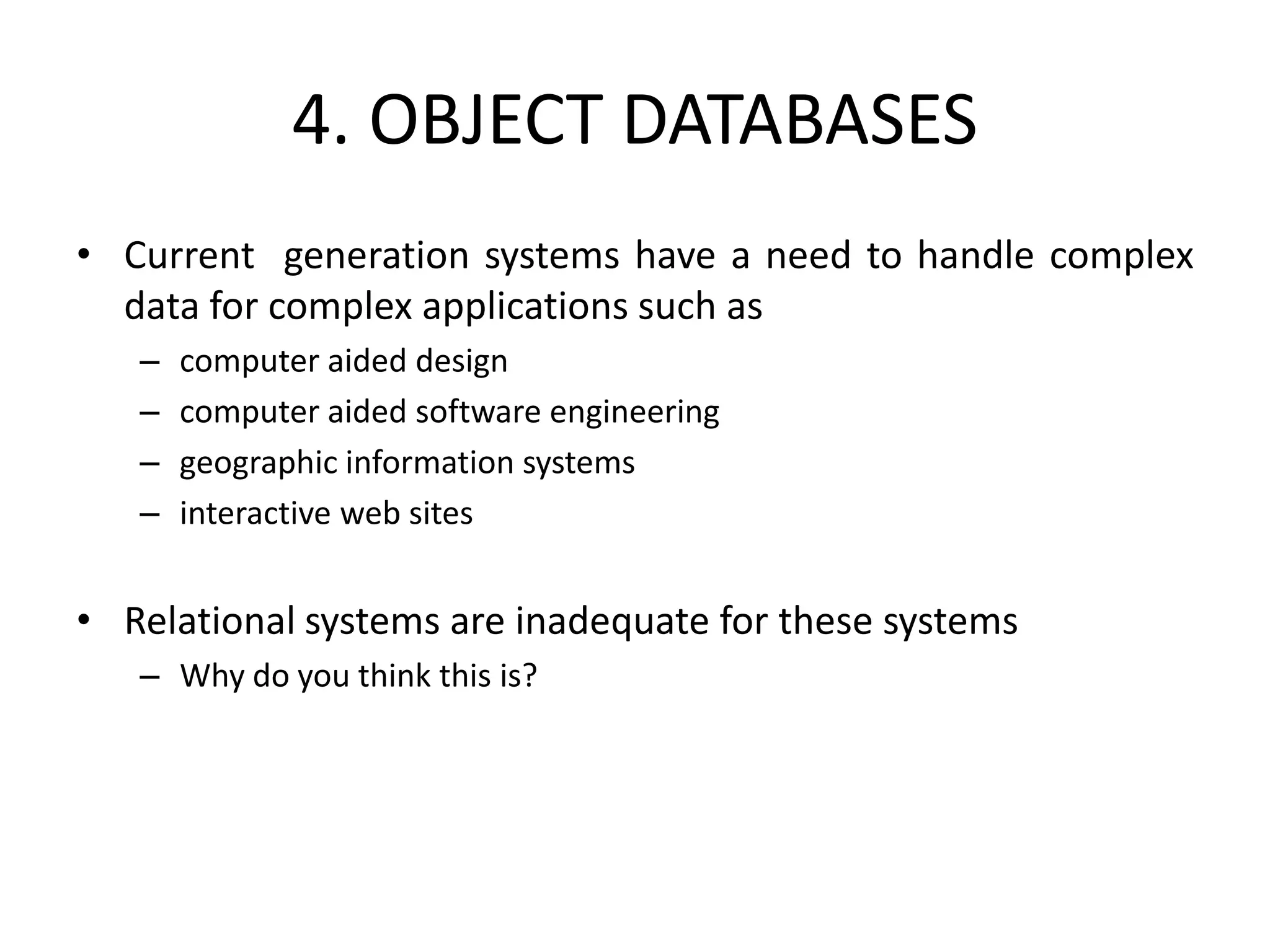 4. OBJECT DATABASES

• Current generation systems have a need to handle complex data for complex applications such as
– computer aided design
– computer aided software engineering
– geographic information systems
– interactive web sites

• Relational systems are inadequate for these systems
– Why do you think this is?